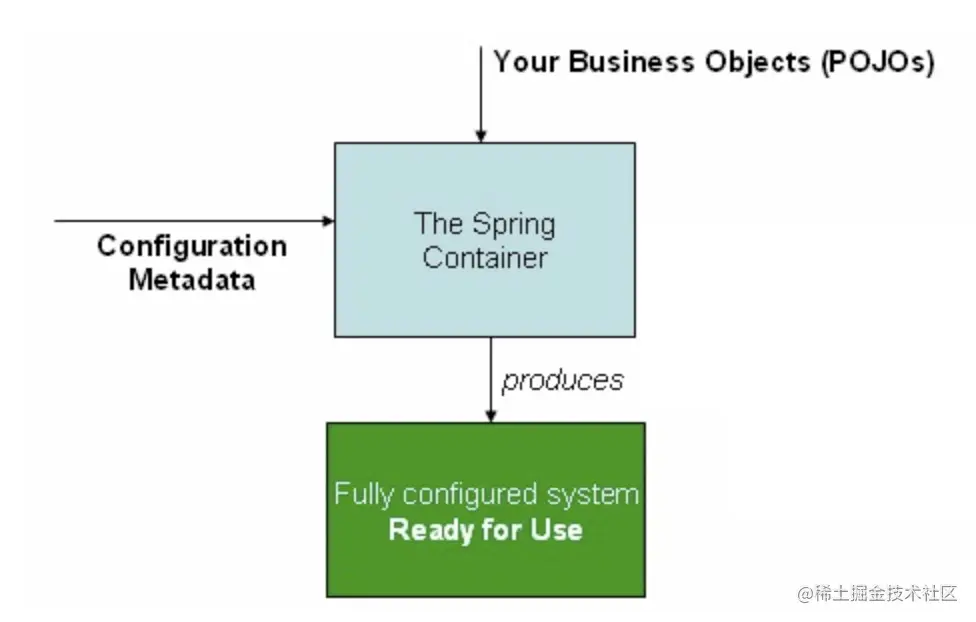 Your Business Objects (POJOs)

Configuration Metadata

The Spring Container

produces

Fully configured system
Ready for Use

@稀土掘金技术社区